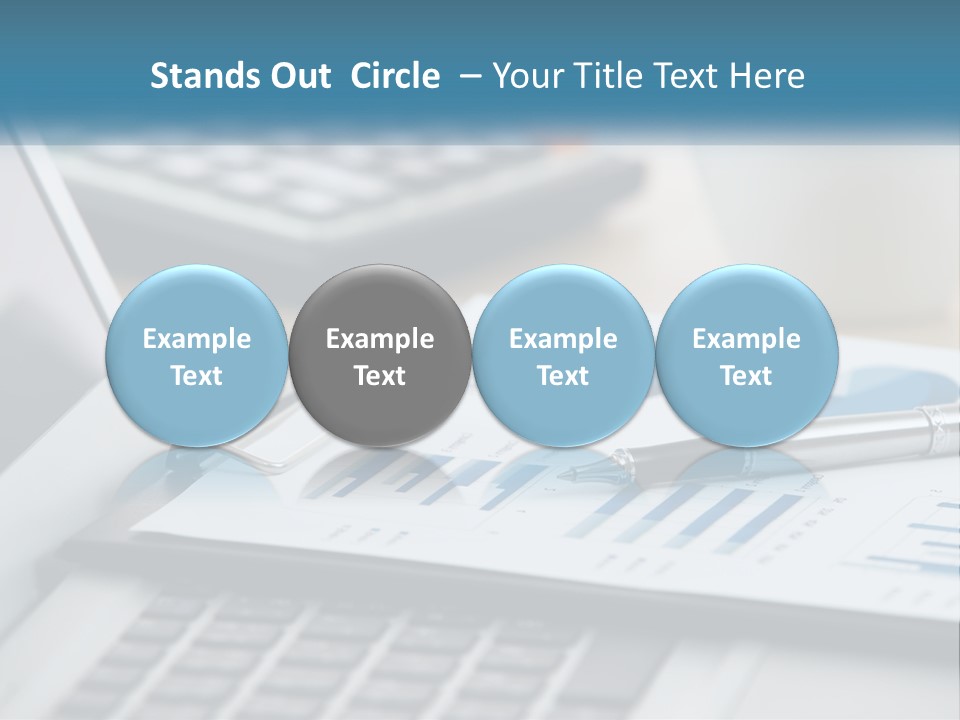 Stands Out Circle – Your Title Text Here

Example Text

Example Text

Example Text

Example Text